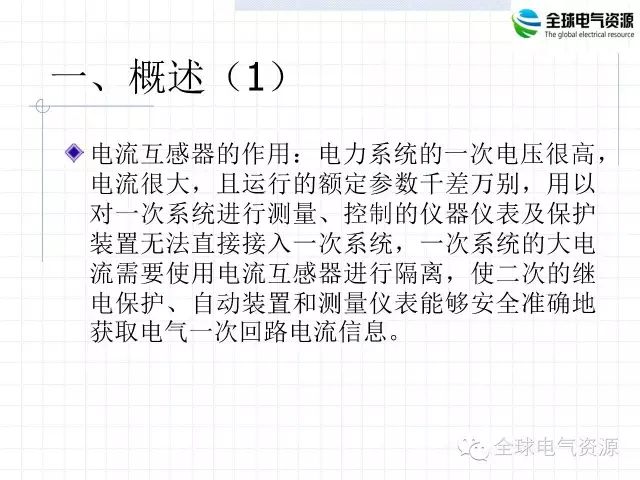 全球电气资源
The global electrical resource

一、概述（1）

电流互感器的作用：电力系统的一次电压很高，电流很大，且运行的额定参数千差万别，用以对一次系统进行测量、控制的仪器仪表及保护装置无法直接接入一次系统，一次系统的大电流需要使用电流互感器进行隔离，使二次的继电保护、自动装置和测量仪表能够安全准确地获取电气一次回路电流信息。

全球电气资源